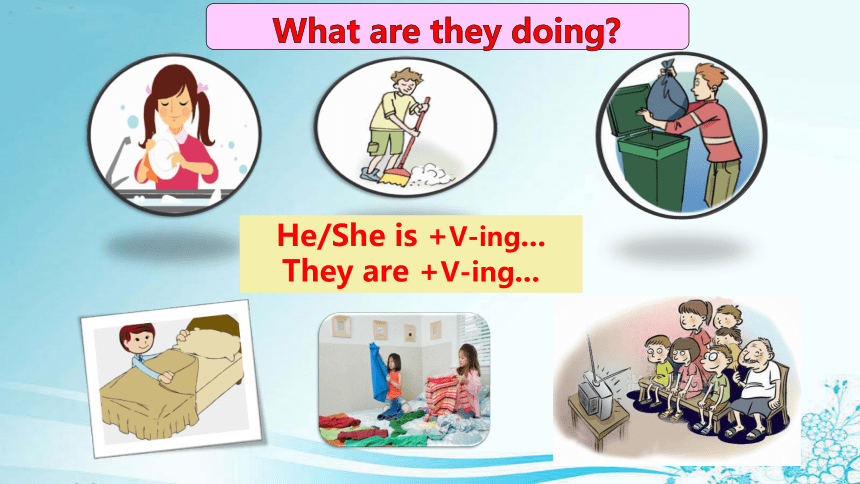 What are they doing?

He/She is +V-ing...
They are +V-ing...